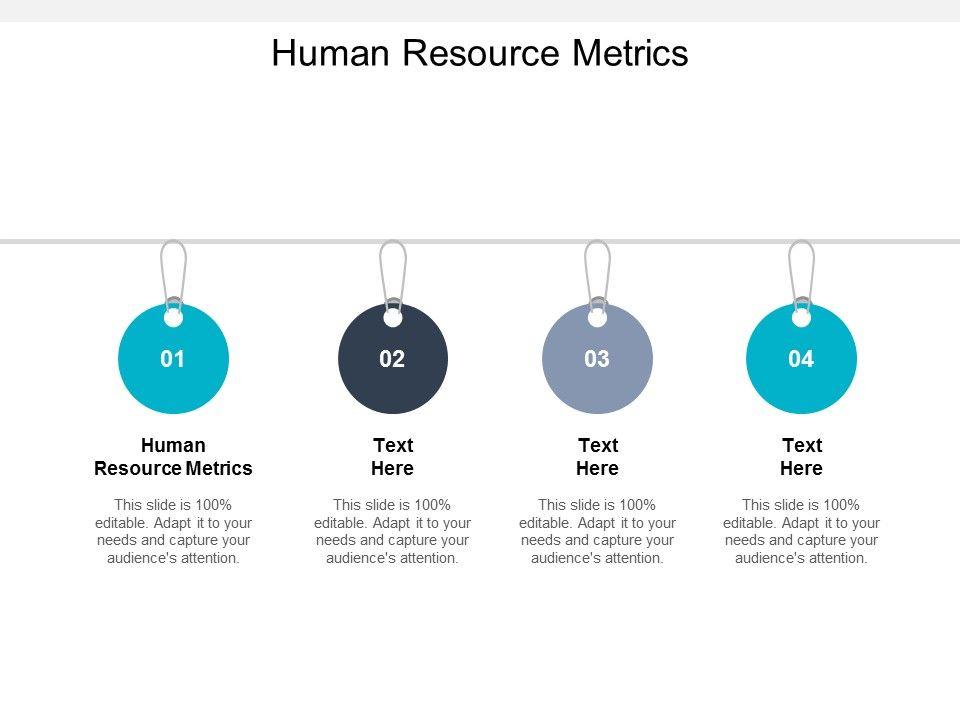 Human Resource Metrics

01

Human Resource Metrics

This slide is 100% editable. Adapt it to your needs and capture your audience's attention.

02

Text Here

This slide is 100% editable. Adapt it to your needs and capture your audience's attention.

03

Text Here

This slide is 100% editable. Adapt it to your needs and capture your audience's attention.

04

Text Here

This slide is 100% editable. Adapt it to your needs and capture your audience's attention.